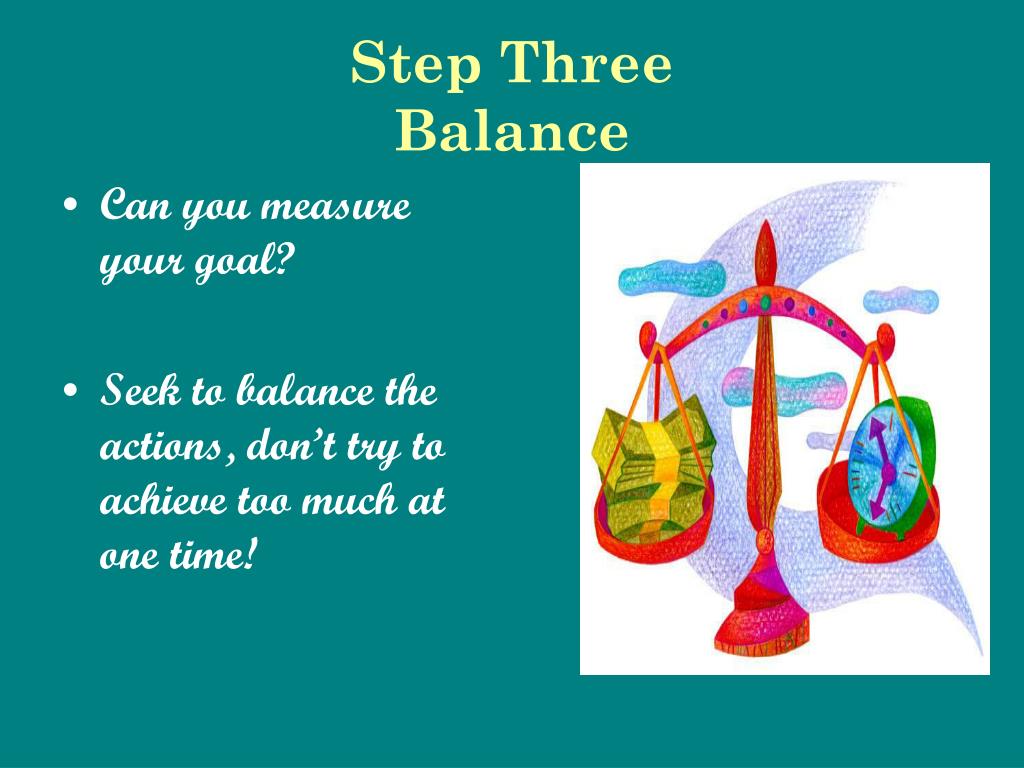 Step Three
Balance

• Can you measure your goal?

• Seek to balance the actions, don't try to achieve too much at one time!